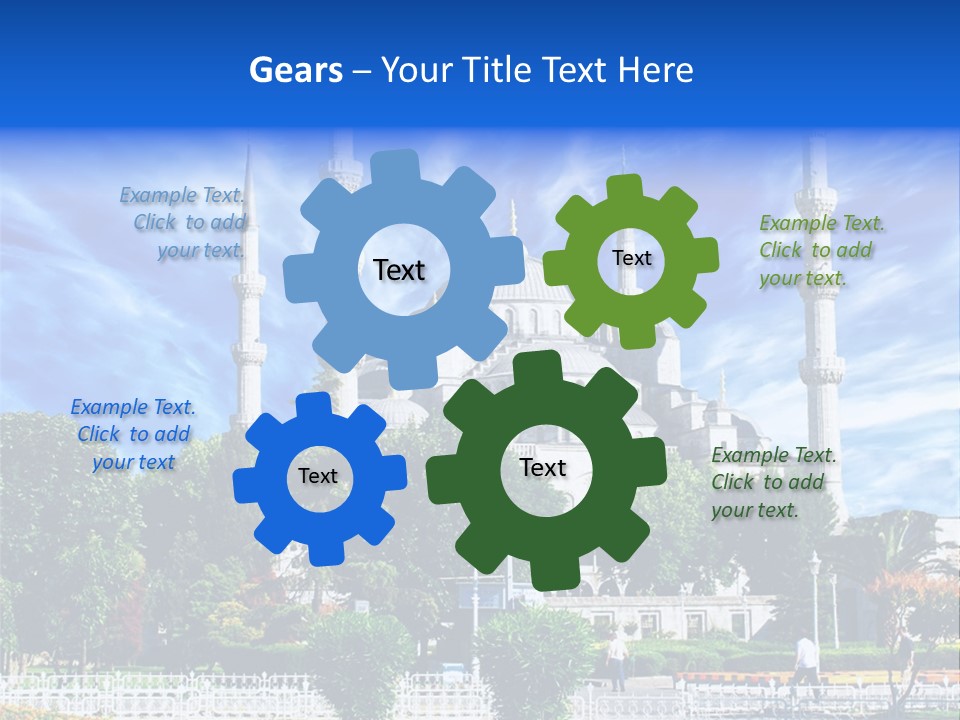 Gears – Your Title Text Here

Example Text. Click to add your text.

Text

Text

Example Text. Click to add your text.

Example Text. Click to add your text

Text

Text

Example Text. Click to add your text.